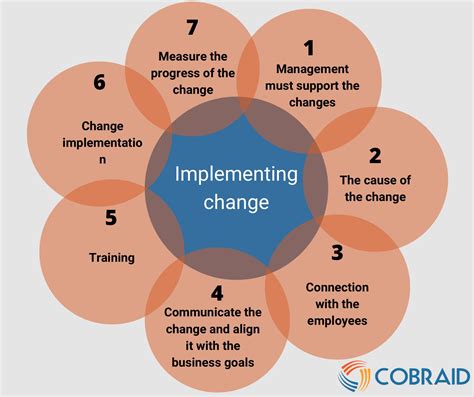 Implementing change

1
Management must support the changes

2
The cause of the change

3
Connection with the employees

4
Communicate the change and align it with the business goals

5
Training

6
Change implementatio n

7
Measure the progress of the change

COBRAID